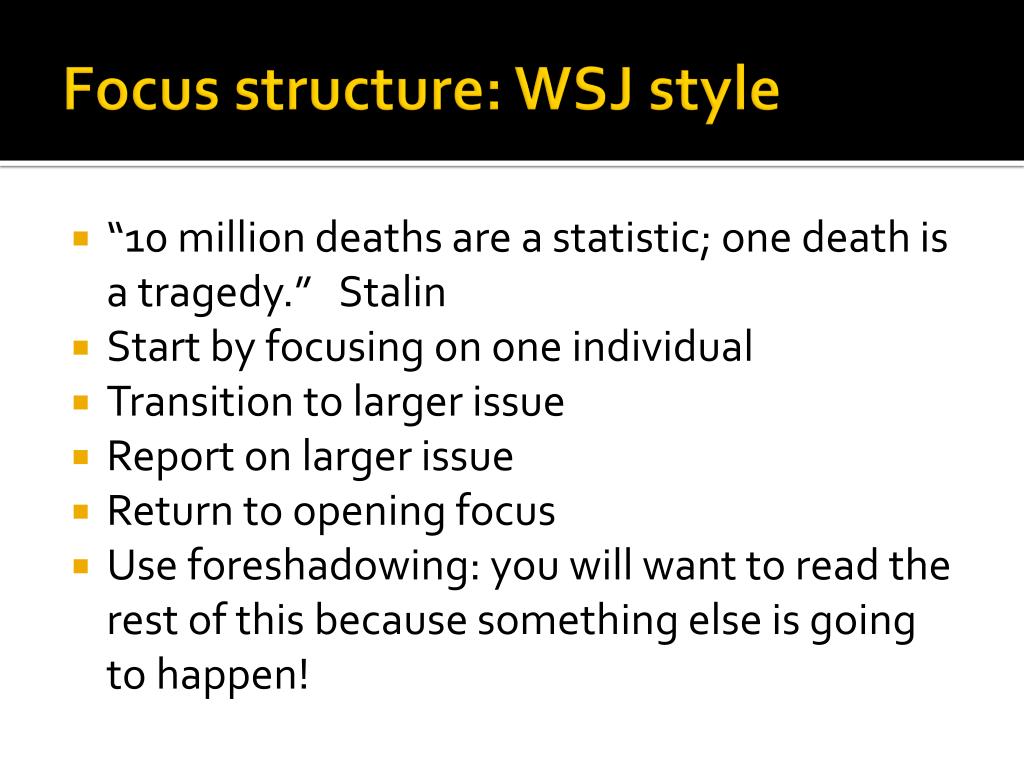 Focus structure: WSJ style

- “10 million deaths are a statistic; one death is a tragedy.” Stalin
- Start by focusing on one individual
- Transition to larger issue
- Report on larger issue
- Return to opening focus
- Use foreshadowing: you will want to read the rest of this because something else is going to happen!